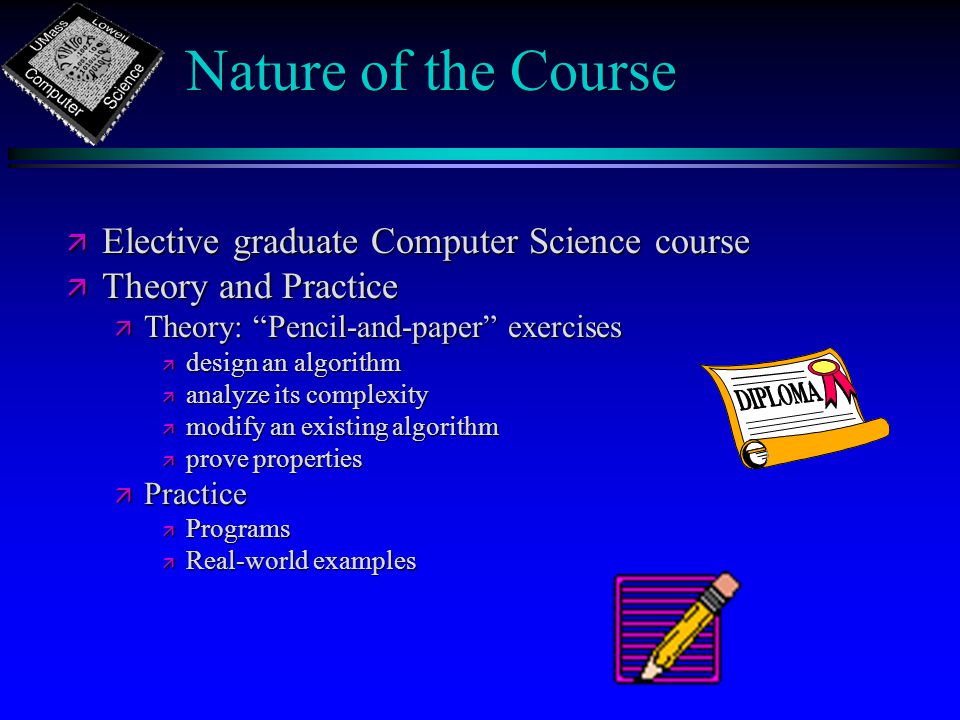 UMass Lowell Computer Science

Nature of the Course

Elective graduate Computer Science course

Theory and Practice

Theory: “Pencil-and-paper” exercises

design an algorithm

analyze its complexity

modify an existing algorithm

prove properties

Practice

Programs

Real-world examples

DIPLOMA